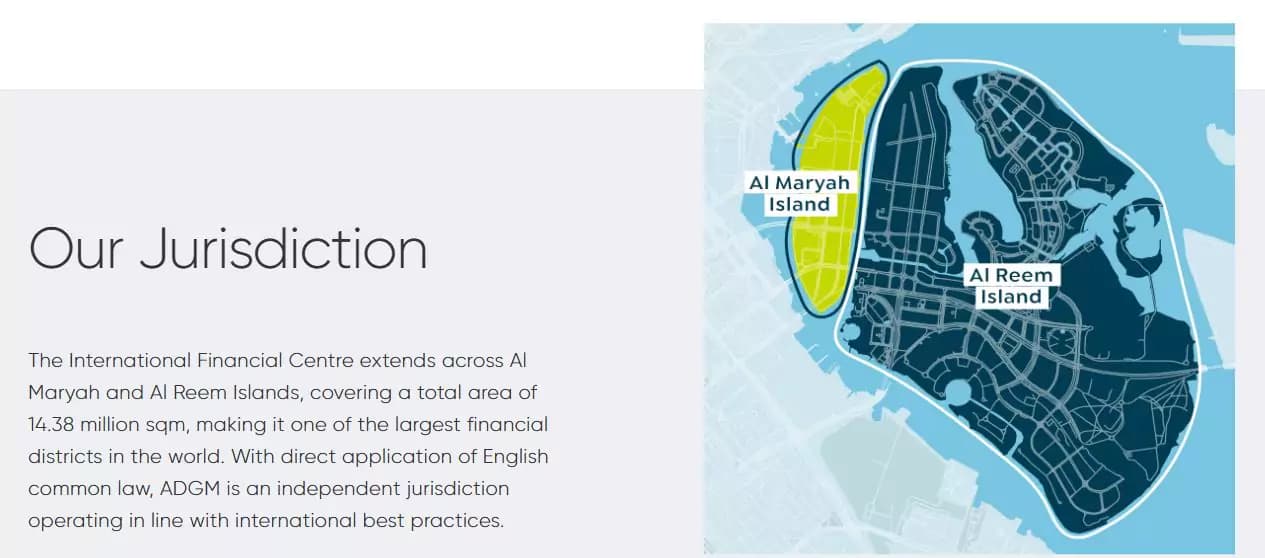 Our Jurisdiction

The International Financial Centre extends across Al Maryah and Al Reem Islands, covering a total area of 14.38 million sqm, making it one of the largest financial districts in the world. With direct application of English common law, ADGM is an independent jurisdiction operating in line with international best practices.

Al Maryah Island

Al Reem Island